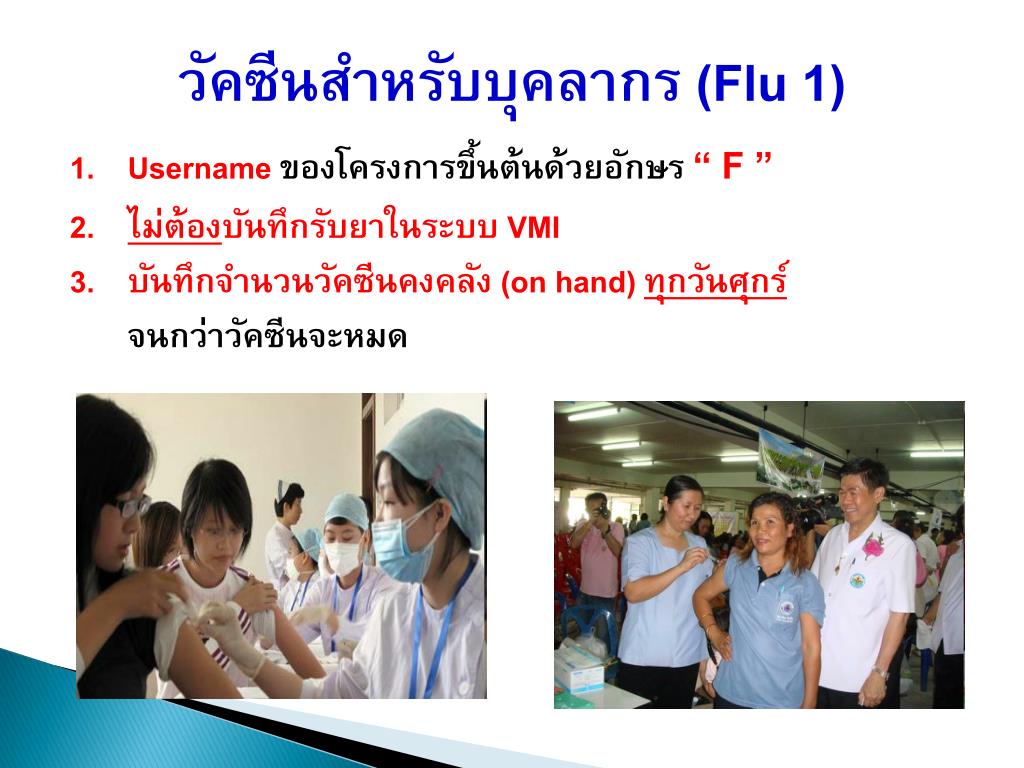 วัคซีนสำหรับบุคลากร (Flu 1)

1. Username ของโครงการขึ้นต้นด้วยอักษร “ F ”
2. ไม่ต้องบันทึกรับยาในระบบ VMI
3. บันทึกจำนวนวัคซีนคงคลัง (on hand) ทุกวันศุกร์ จนกว่าวัคซีนจะหมด